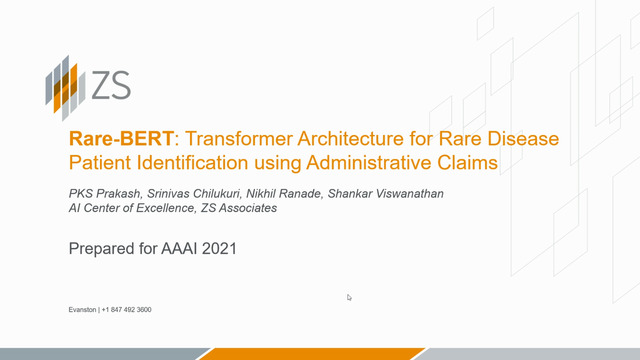 ZS

Rare-BERT: Transformer Architecture for Rare Disease Patient Identification using Administrative Claims

PKS Prakash, Srinivas Chilukuri, Nikhil Ranade, Shankar Viswanathan
AI Center of Excellence, ZS Associates

Prepared for AAAI 2021

Evanston | +1 847 492 3600